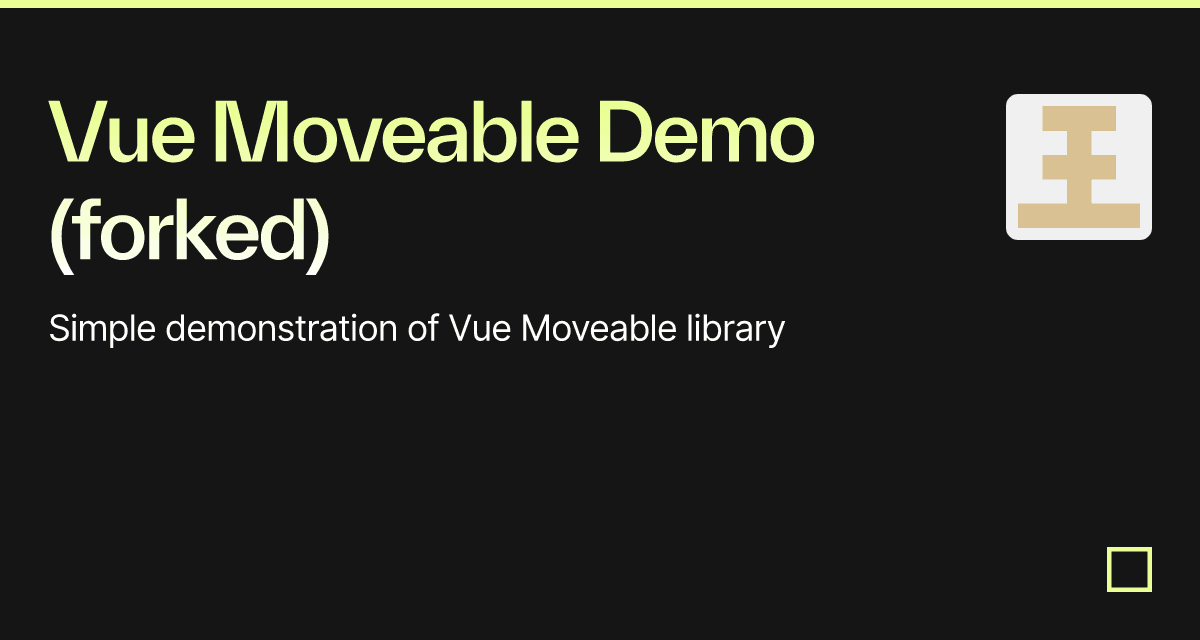 Vue Moveable Demo (forked)

Simple demonstration of Vue Moveable library